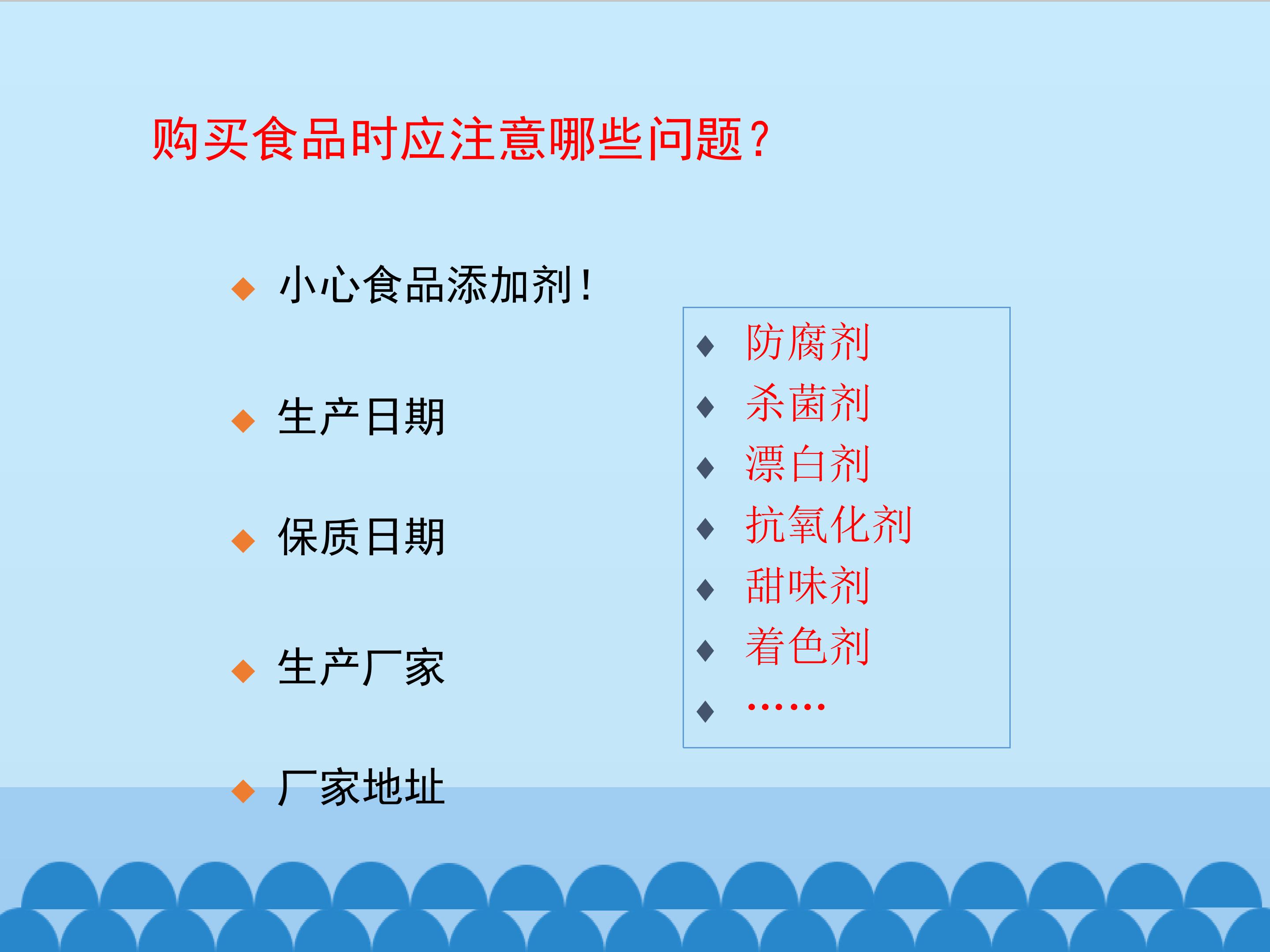 购买食品时应注意哪些问题？

◆ 小心食品添加剂！

◆ 生产日期

◆ 保质日期

◆ 生产厂家

◆ 厂家地址

◆ 防腐剂
◆ 杀菌剂
◆ 漂白剂
◆ 抗氧化剂
◆ 甜味剂
◆ 着色剂
◆ ……